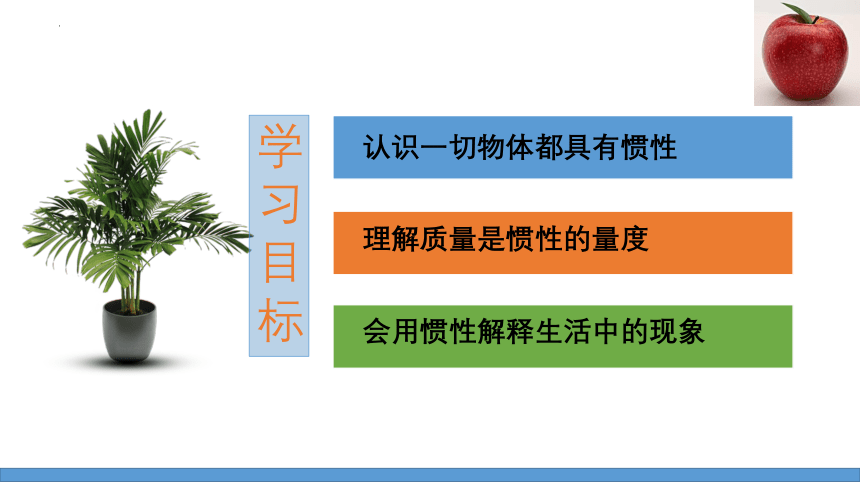 学习目标

认识一切物体都具有惯性

理解质量是惯性的量度

会用惯性解释生活中的现象